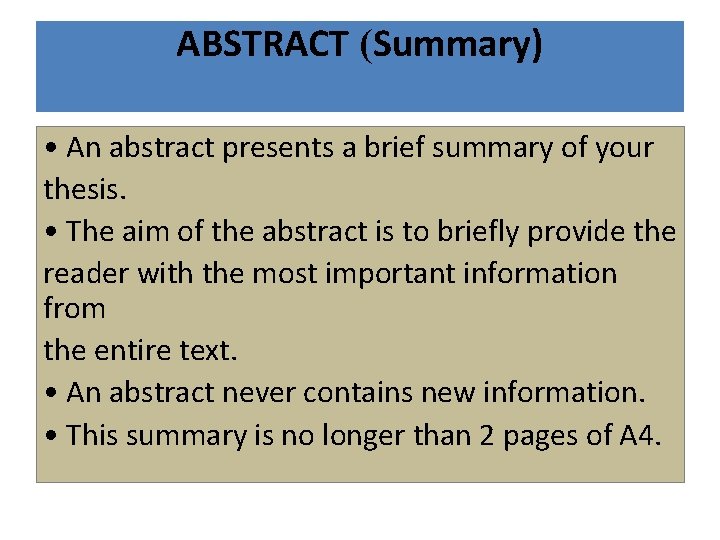 ABSTRACT (Summary)

• An abstract presents a brief summary of your thesis.

• The aim of the abstract is to briefly provide the reader with the most important information from the entire text.

• An abstract never contains new information.

• This summary is no longer than 2 pages of A4.